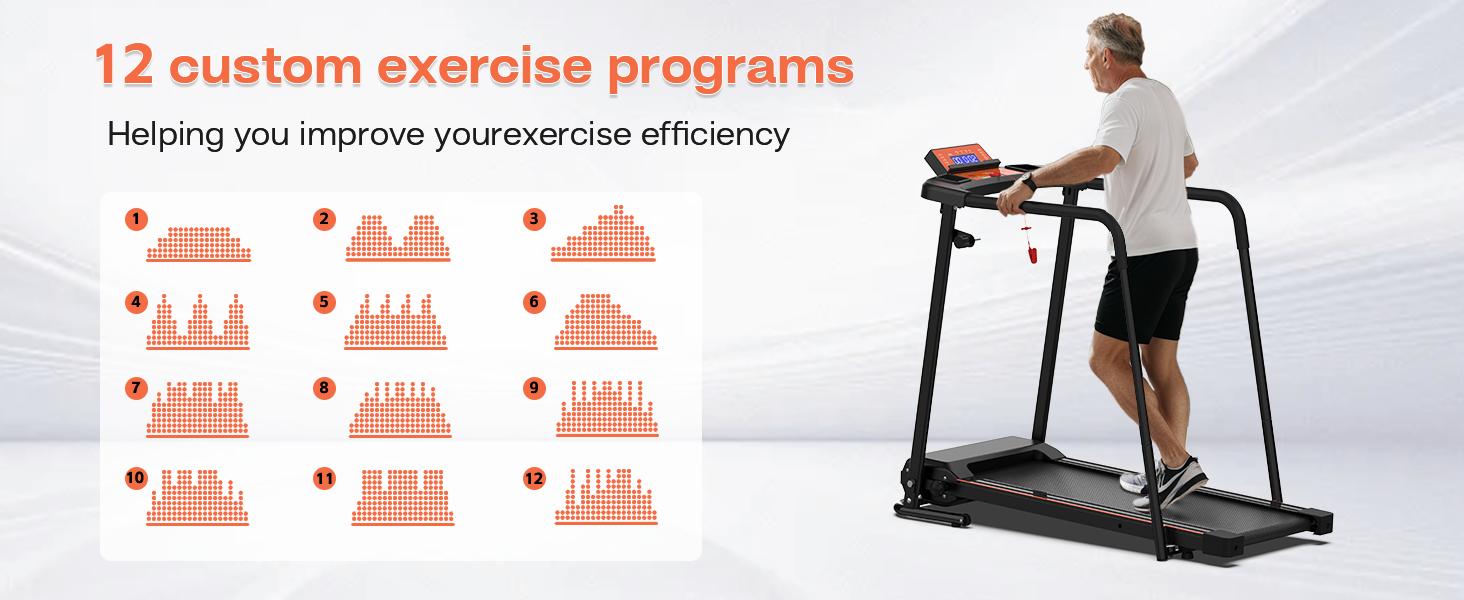 12 custom exercise programs

Helping you improve yourexercise efficiency

1

2

3

4

5

6

7

8

9

10

11

12